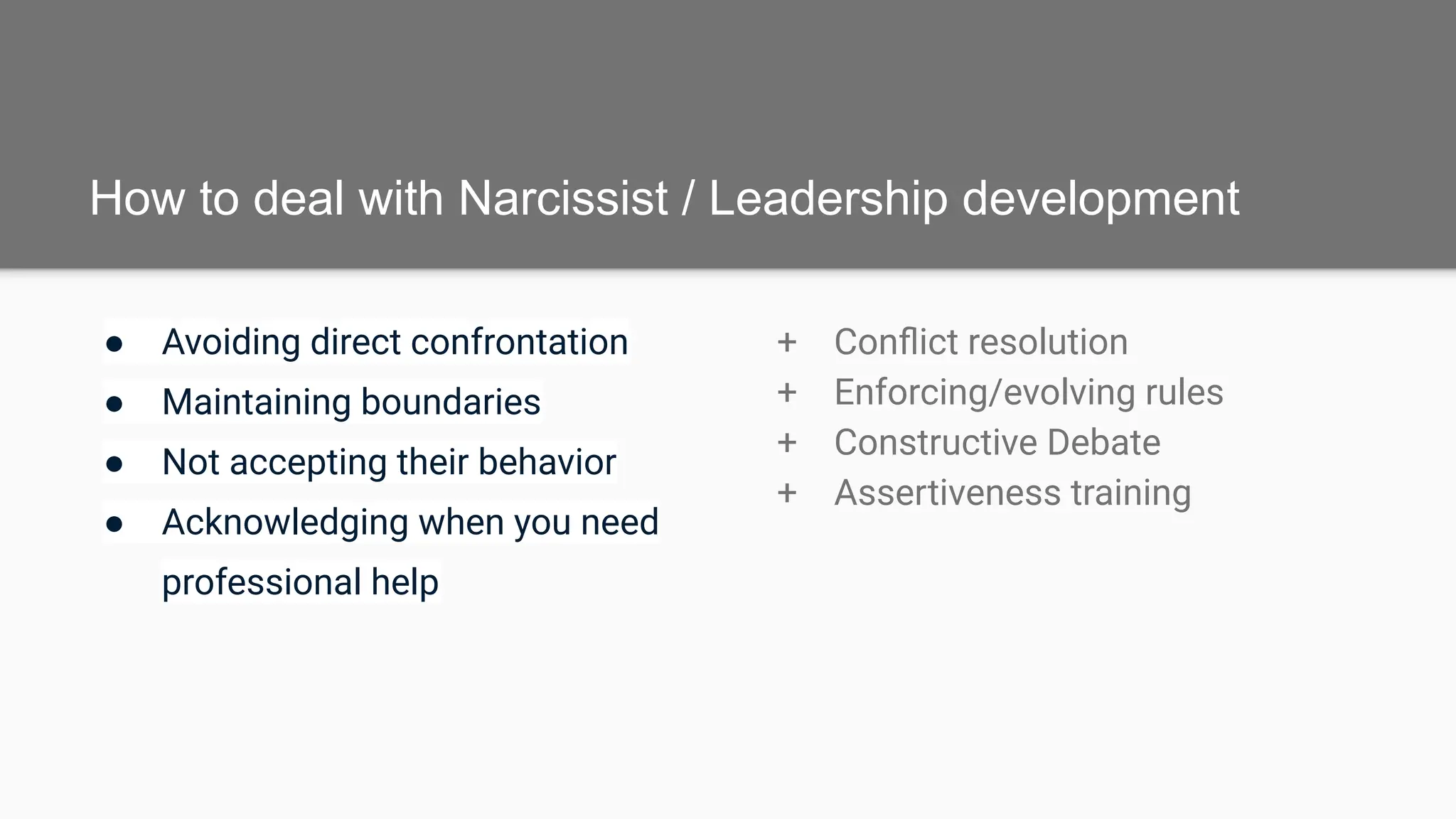 How to deal with Narcissist / Leadership development

● Avoiding direct confrontation
● Maintaining boundaries
● Not accepting their behavior
● Acknowledging when you need professional help

+ Conflict resolution
+ Enforcing/evolving rules
+ Constructive Debate
+ Assertiveness training